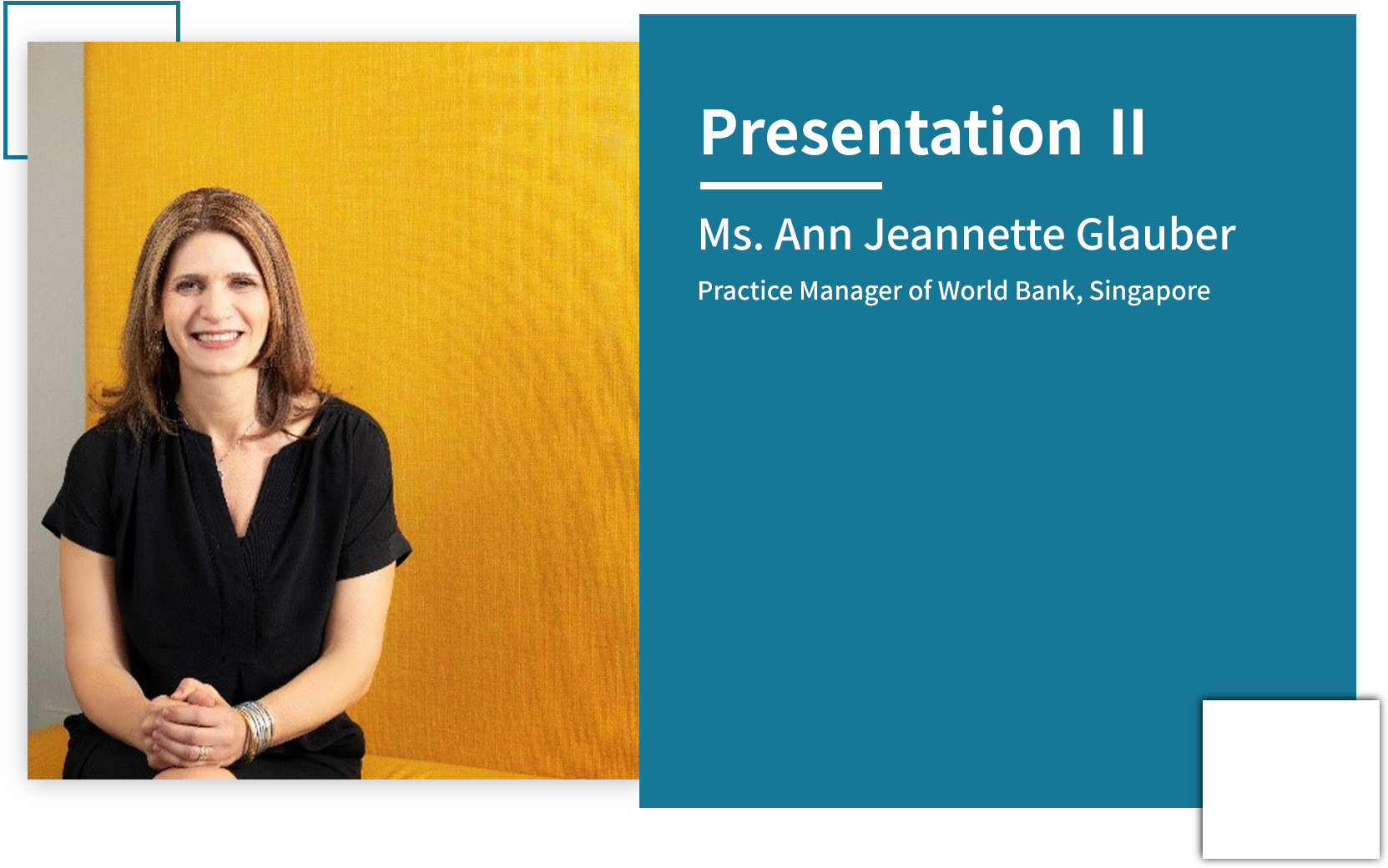 Presentation II

Ms. Ann Jeannette Glauber

Practice Manager of World Bank, Singapore